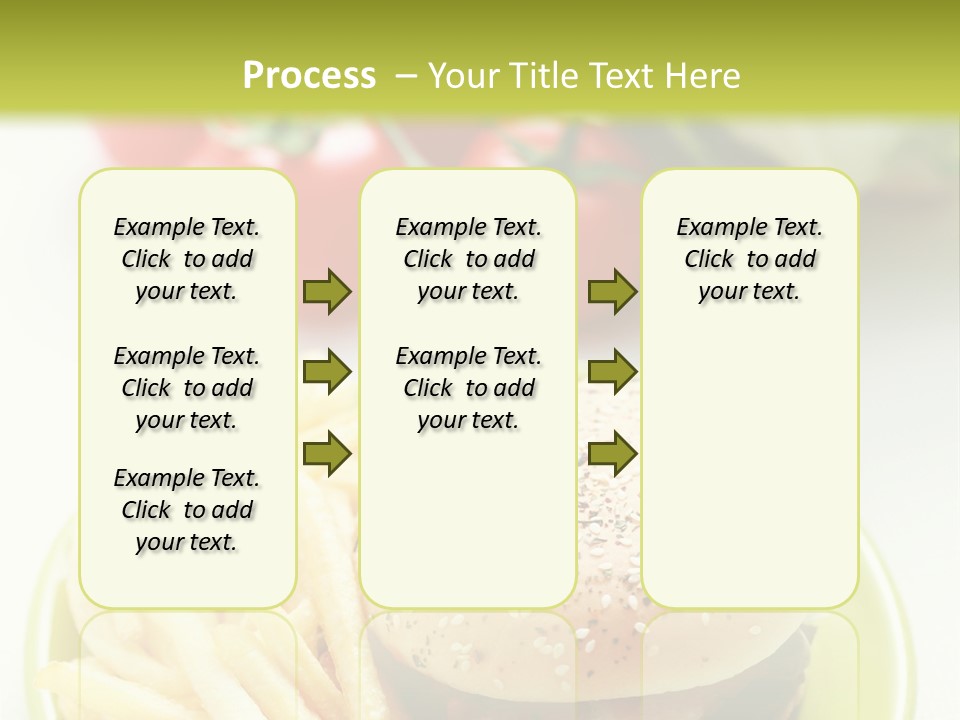 Process – Your Title Text Here

Example Text. Click to add your text.

Example Text. Click to add your text.

Example Text. Click to add your text.

Example Text. Click to add your text.

Example Text. Click to add your text.

Example Text. Click to add your text.